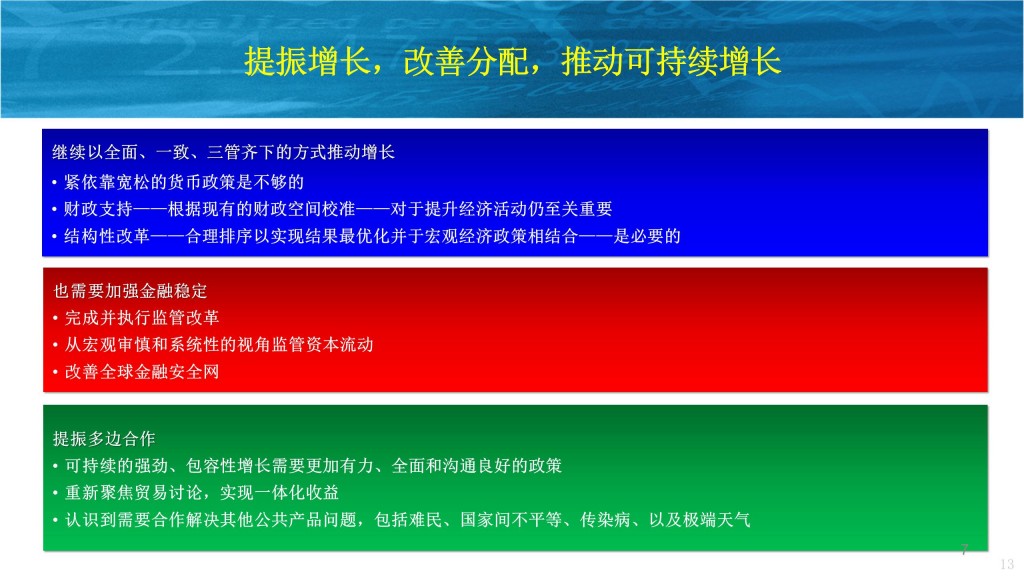 提振增长，改善分配，推动可持续增长

继续以全面、一致、三管齐下的方式推动增长
• 紧依靠宽松的货币政策是不够的
• 财政支持——根据现有的财政空间校准——对于提升经济活动仍至关重要
• 结构性改革——合理排序以实现结果最优化并于宏观经济政策相结合——是必要的

也需要加强金融稳定
• 完成并执行监管改革
• 从宏观审慎和系统性的视角监管资本流动
• 改善全球金融安全网

提振多边合作
• 可持续的强劲、包容性增长需要更加有力、全面和沟通良好的政策
• 重新聚焦贸易讨论，实现一体化收益
• 认识到需要合作解决其他公共产品问题，包括难民、国家间不平等、传染病、以及极端天气

7

13